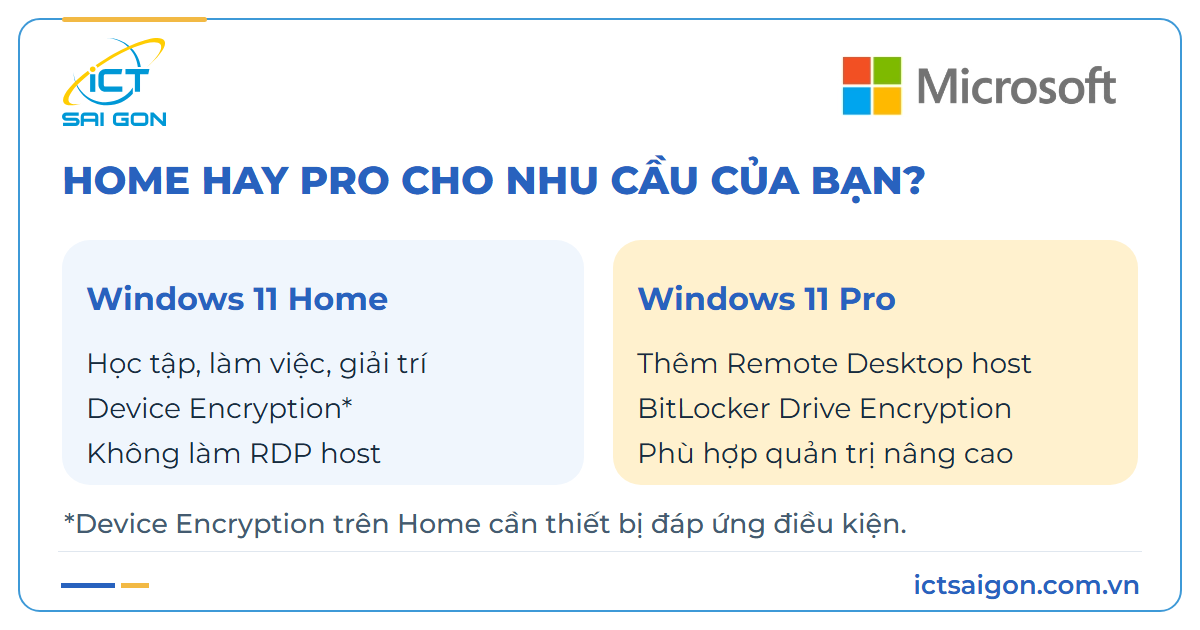 iCT
SAI GON

Microsoft

HOME HAY PRO CHO NHU CẦU CỦA BẠN?

Windows 11 Home

Học tập, làm việc, giải trí
Device Encryption*
Không làm RDP host

Windows 11 Pro

Thêm Remote Desktop host
BitLocker Drive Encryption
Phù hợp quản trị nâng cao

*Device Encryption trên Home cần thiết bị đáp ứng điều kiện.

ictsaigon.com.vn